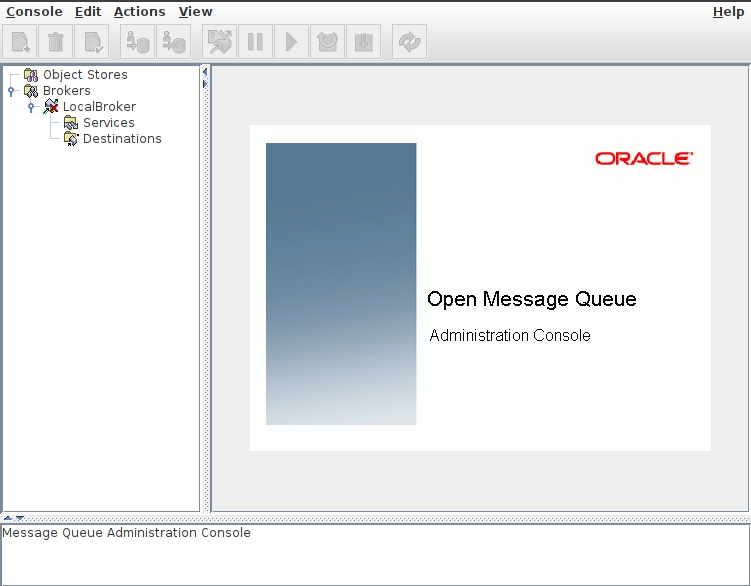 Console Edit Actions View Help

Object Stores
Brokers
LocalBroker
Services
Destinations

ORACLE

Open Message Queue

Administration Console

Message Queue Administration Console